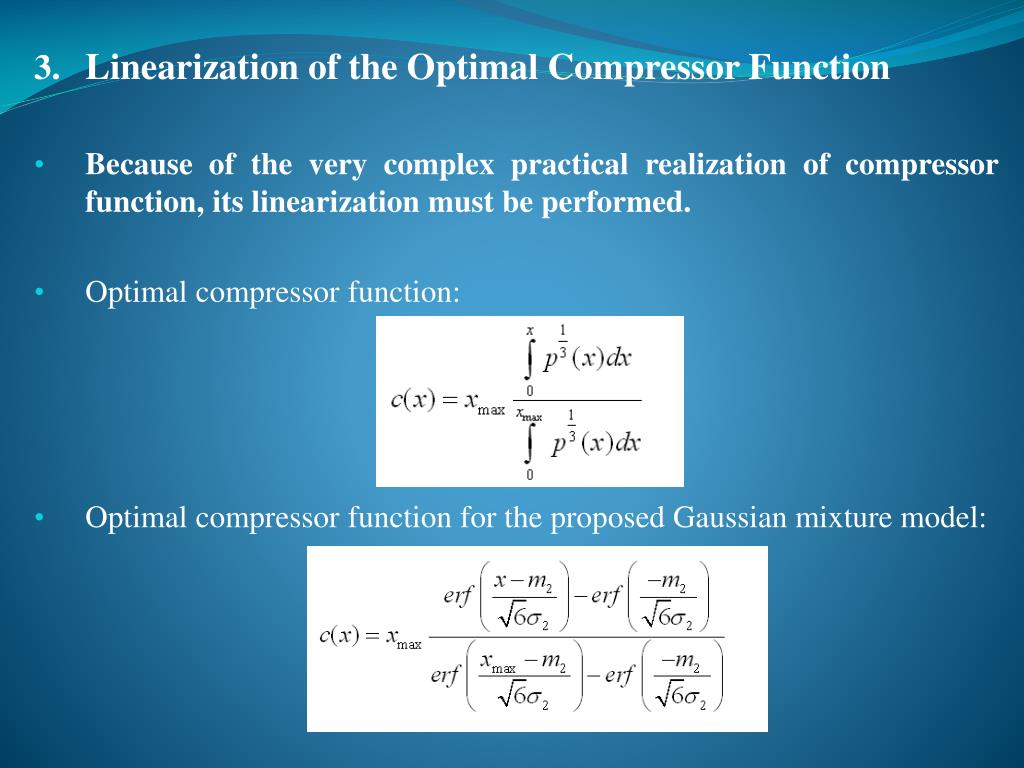 3. Linearization of the Optimal Compressor Function

• Because of the very complex practical realization of compressor function, its linearization must be performed.

• Optimal compressor function:

$c(x) = x_{\max} \frac{\int_0^x p^{\frac{1}{3}}(x)dx}{\int_0^{x_{\max}} p^{\frac{1}{3}}(x)dx}$

• Optimal compressor function for the proposed Gaussian mixture model:

$c(x) = x_{\max} \frac{erf\left(\frac{x-m_2}{\sqrt{6}\sigma_2}\right) - erf\left(\frac{-m_2}{\sqrt{6}\sigma_2}\right)}{erf\left(\frac{x_{\max}-m_2}{\sqrt{6}\sigma_2}\right) - erf\left(\frac{-m_2}{\sqrt{6}\sigma_2}\right)}$